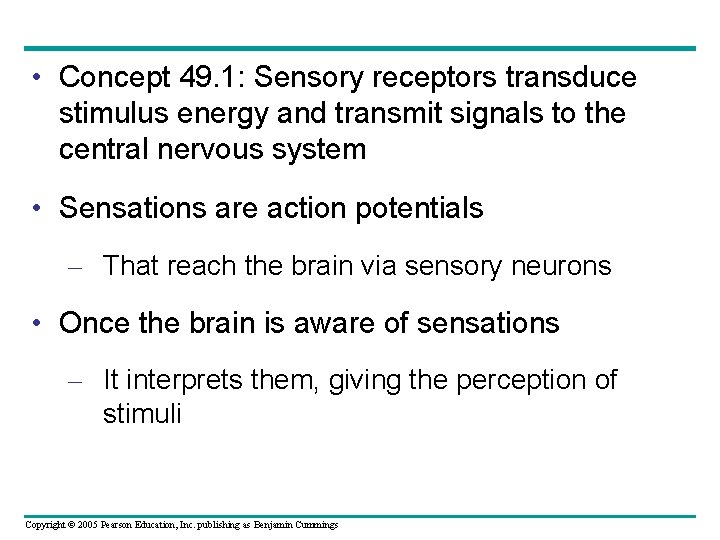 • Concept 49.1: Sensory receptors transduce stimulus energy and transmit signals to the central nervous system

• Sensations are action potentials

– That reach the brain via sensory neurons

• Once the brain is aware of sensations

– It interprets them, giving the perception of stimuli

Copyright © 2005 Pearson Education, Inc. publishing as Benjamin Cummings